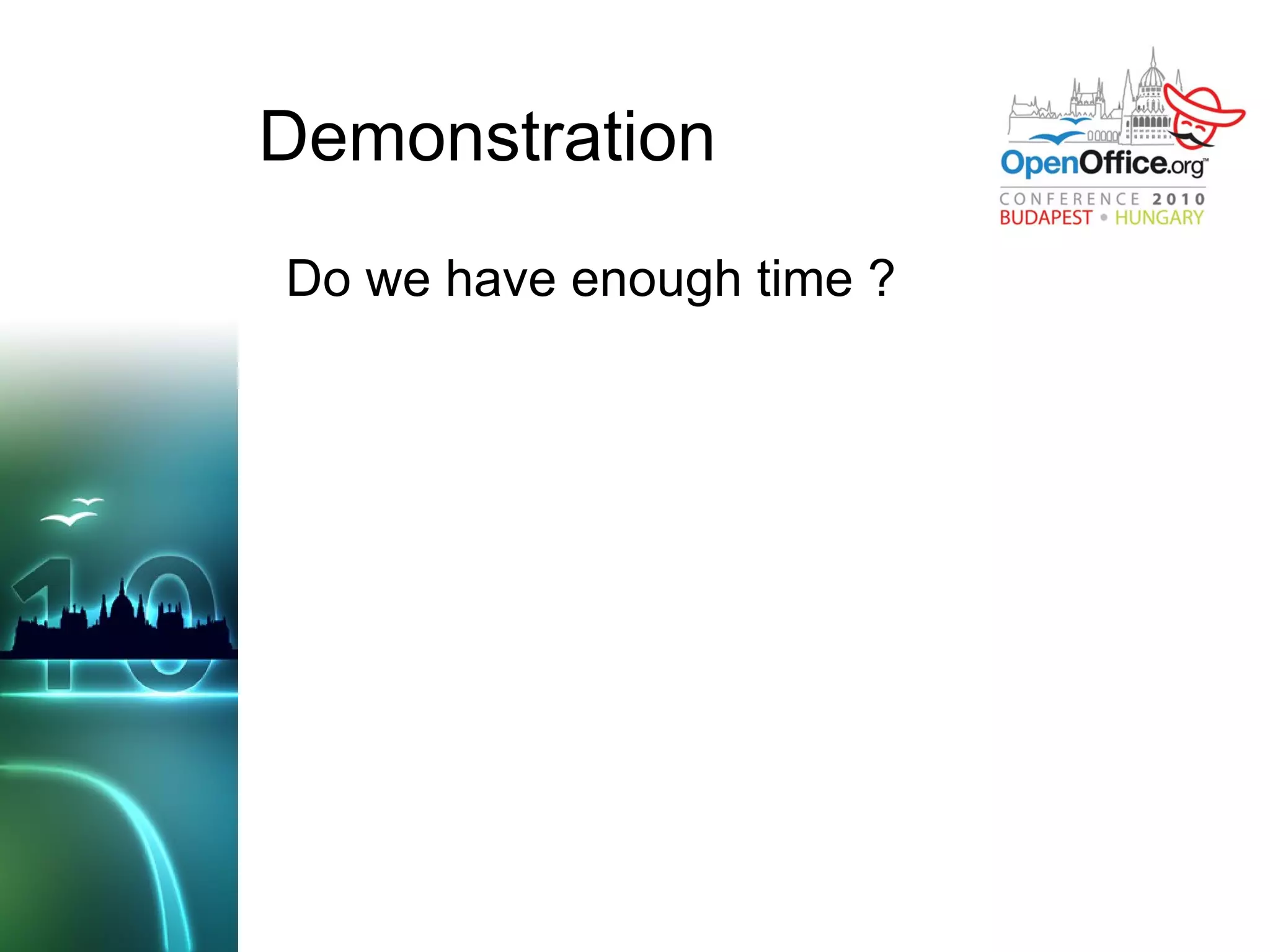 Demonstration

OpenOffice.org™
CONFERENCE 2010
BUDAPEST • HUNGARY

Do we have enough time ?

10